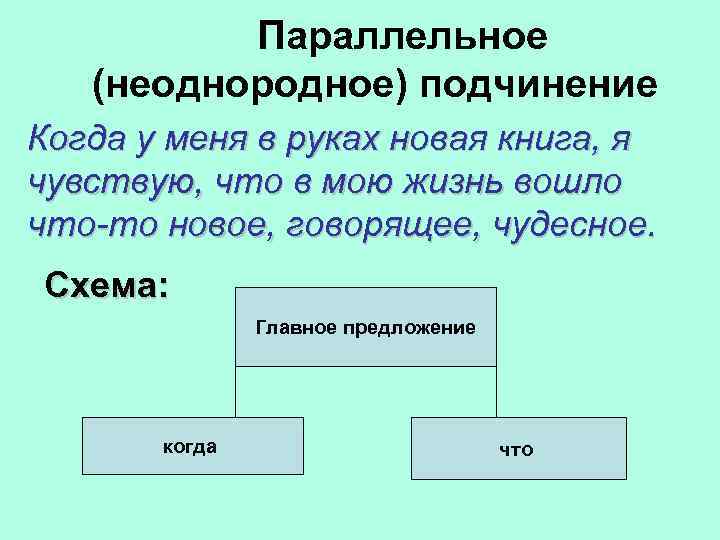 Параллельное (неоднородное) подчинение

Когда у меня в руках новая книга, я чувствую, что в мою жизнь вошло что-то новое, говорящее, чудесное.

Схема:

Главное предложение

когда

что